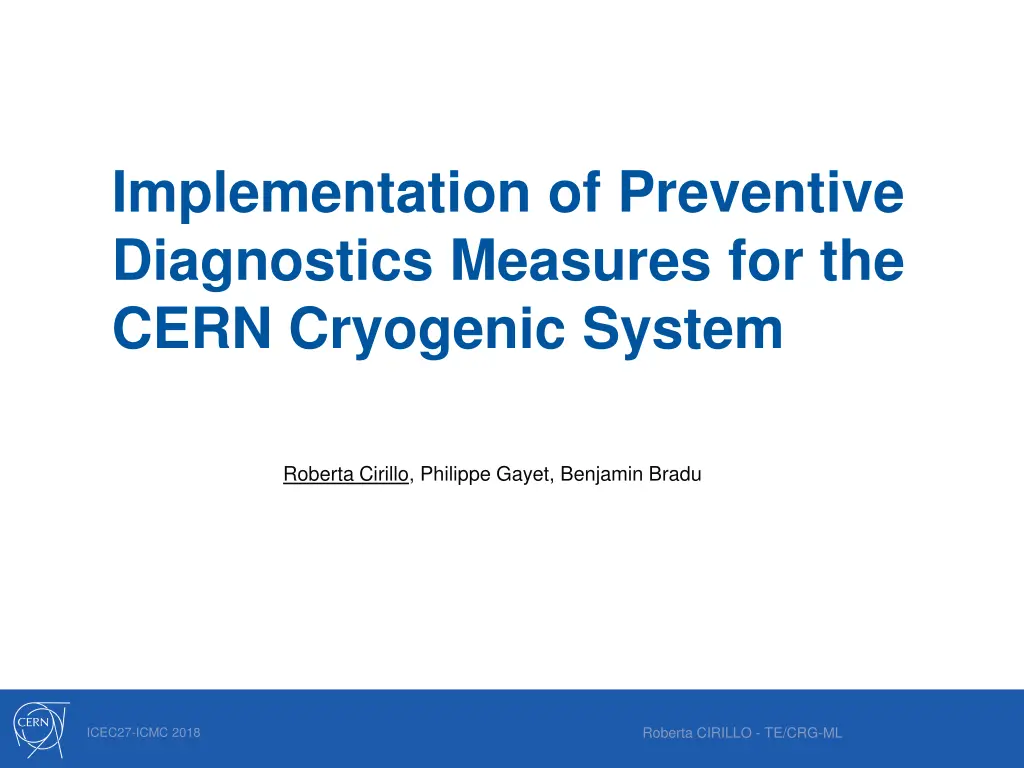 Implementation of Preventive Diagnostics Measures for the CERN Cryogenic System

Roberta Cirillo, Philippe Gayet, Benjamin Bradu

CERN

ICEC27-ICMC 2018

Roberta CIRILLO - TE/CRG-ML